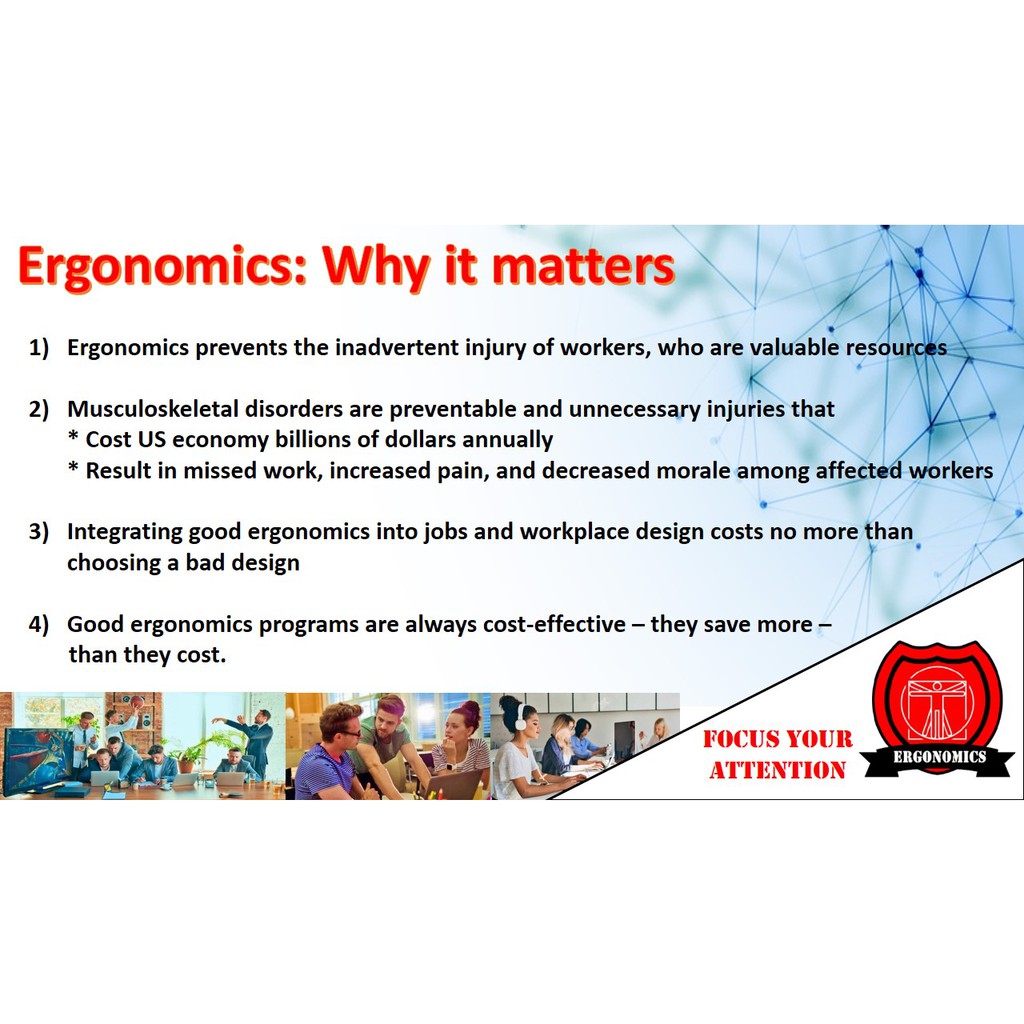 Ergonomics: Why it matters

1) Ergonomics prevents the inadvertent injury of workers, who are valuable resources

2) Musculoskeletal disorders are preventable and unnecessary injuries that
* Cost US economy billions of dollars annually
* Result in missed work, increased pain, and decreased morale among affected workers

3) Integrating good ergonomics into jobs and workplace design costs no more than choosing a bad design

4) Good ergonomics programs are always cost-effective – they save more – than they cost.

FOCUS YOUR ATTENTION

ERGONOMICS